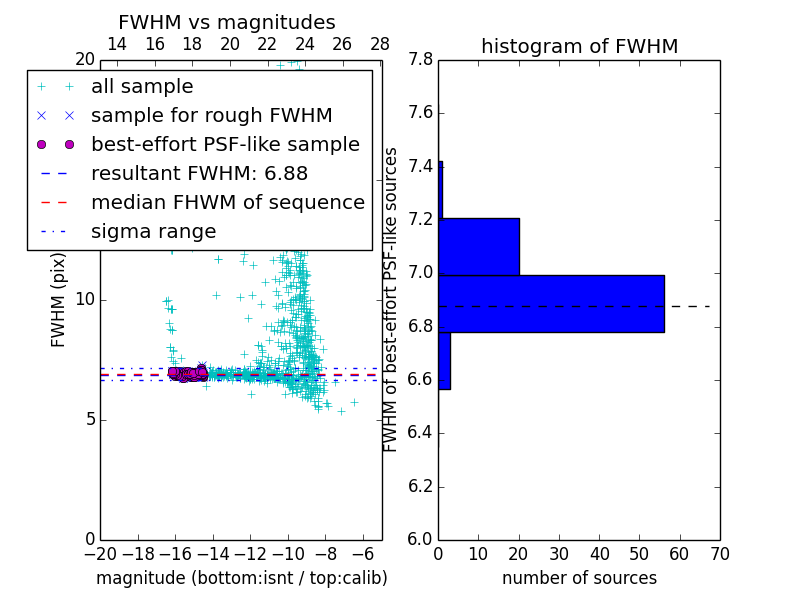 FWHM vs magnitudes

14 16 18 20 22 24 26 28

20

all sample
sample for rough FWHM
best-effort PSF-like sample
resultant FWHM: 6.88
median FHWM of sequence
sigma range

FWHM (pix)

10

5

0

−20 −18 −16 −14 −12 −10 −8 −6

magnitude (bottom:isnt / top:calib)

histogram of FWHM

7.8
7.6
7.4
7.2
7.0
6.8
6.6
6.4
6.2
6.0

FWHM of best-effort PSF-like sources

0 10 20 30 40 50 60 70

number of sources